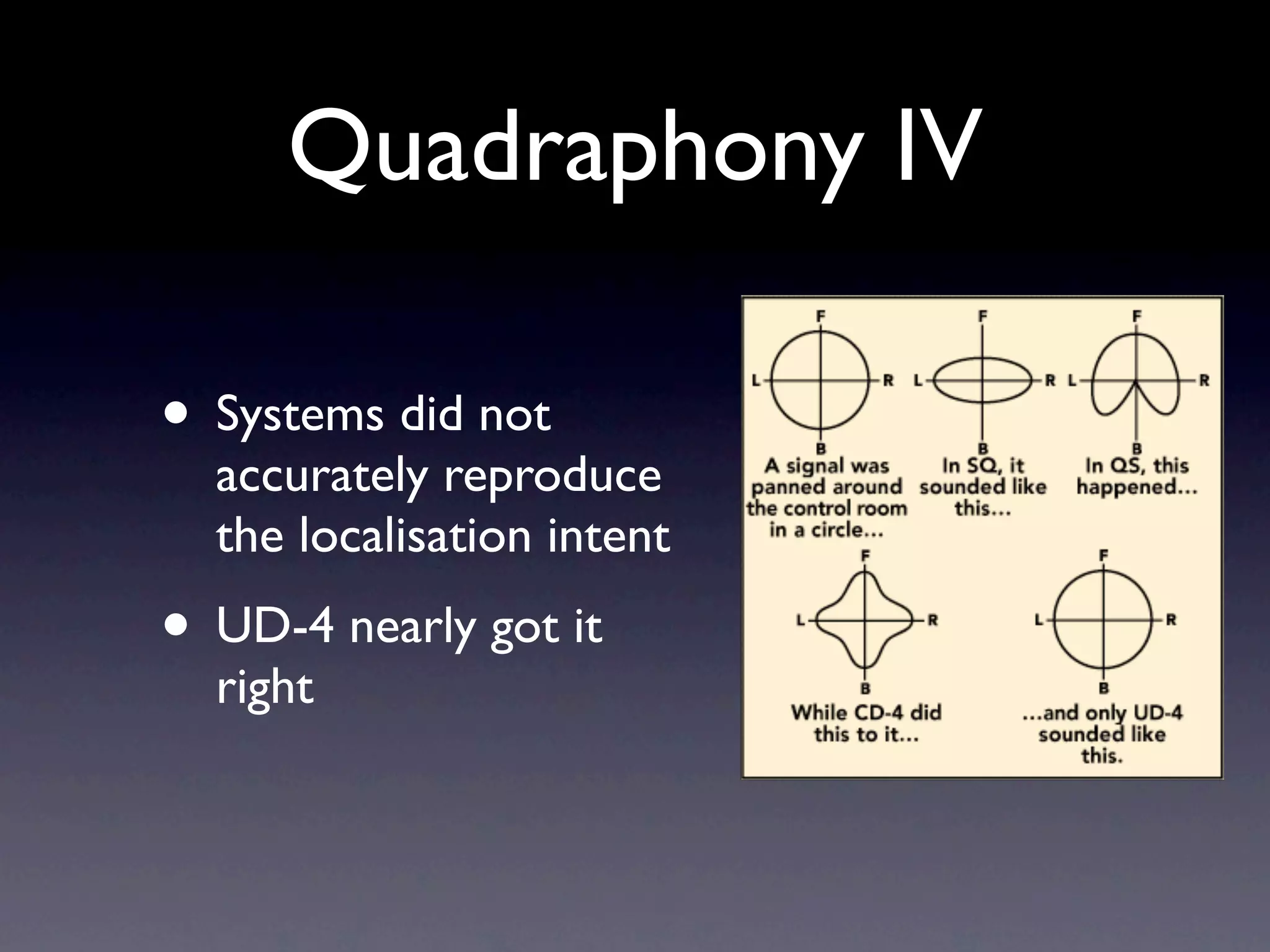 Quadraphony IV

• Systems did not accurately reproduce the localisation intent

• UD-4 nearly got it right

F
L R
B
A signal was panned around the control room in a circle...

F
L R
B
In SQ, it sounded like this...

F
L R
B
In QS, this happened...

F
L R
B
While CD-4 did this to it...

F
L R
B
...and only UD-4 sounded like this.